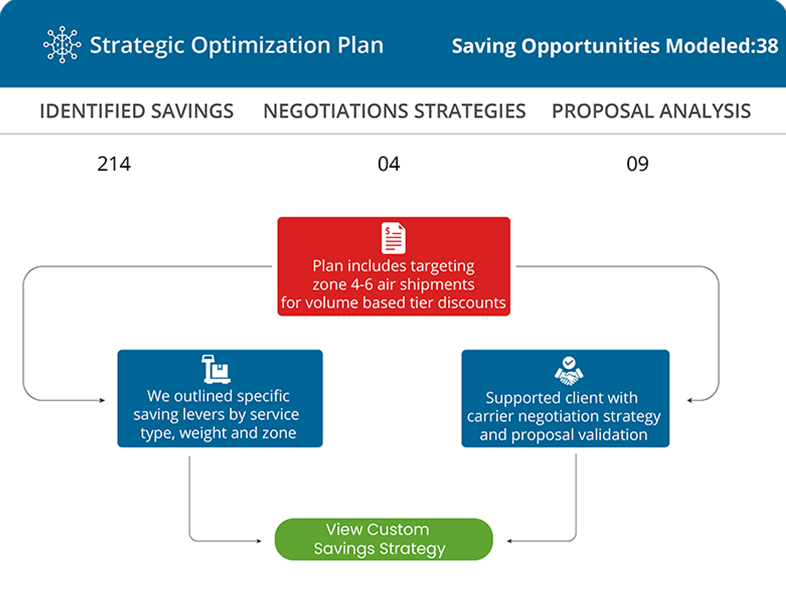 Strategic Optimization Plan

Saving Opportunities Modeled:38

| IDENTIFIED SAVINGS | NEGOTIATIONS STRATEGIES | PROPOSAL ANALYSIS |
|---|---|---|
| 214 | 04 | 09 |

Plan includes targeting zone 4-6 air shipments for volume based tier discounts

We outlined specific saving levers by service type, weight and zone

Supported client with carrier negotiation strategy and proposal validation

View Custom Savings Strategy